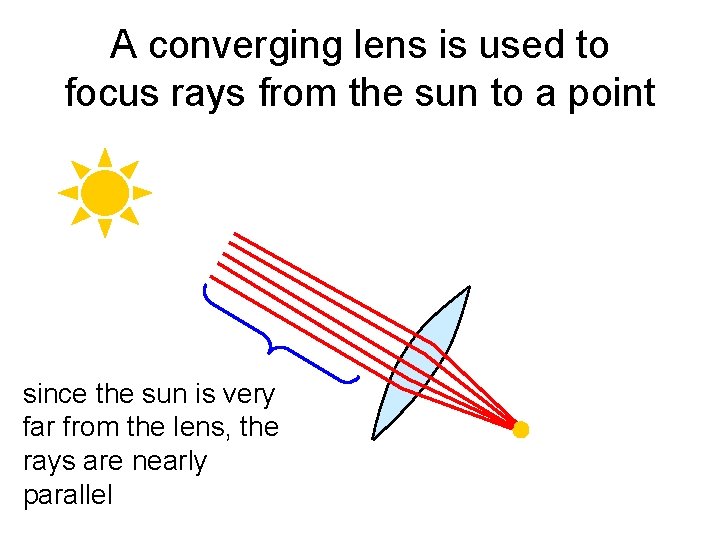 A converging lens is used to focus rays from the sun to a point

since the sun is very far from the lens, the rays are nearly parallel